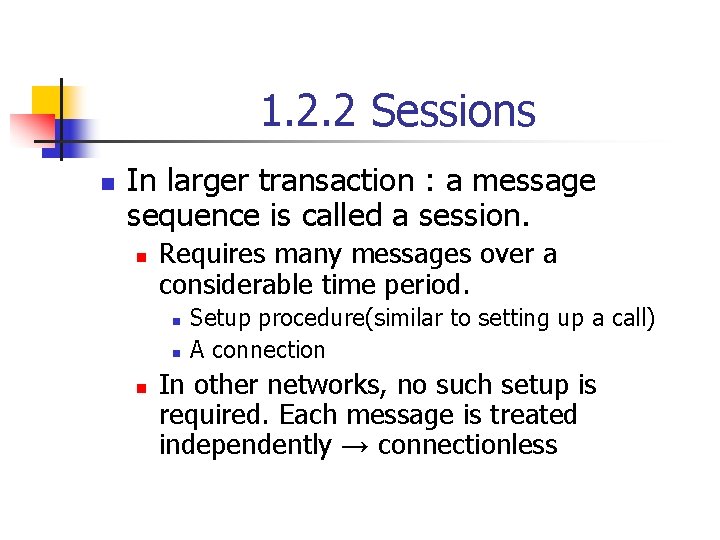 1.2.2 Sessions

- In larger transaction : a message sequence is called a session.
  - Requires many messages over a considerable time period.
    - Setup procedure(similar to setting up a call)
    - A connection
  - In other networks, no such setup is required. Each message is treated independently → connectionless